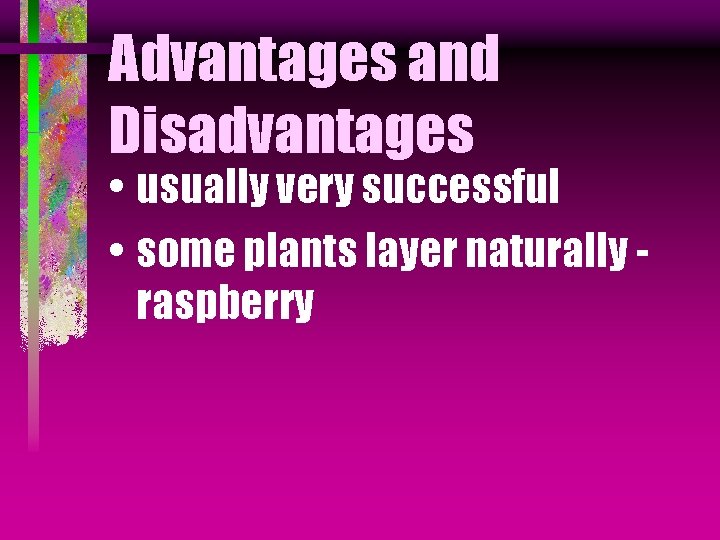 Advantages and Disadvantages

• usually very successful

• some plants layer naturally - raspberry